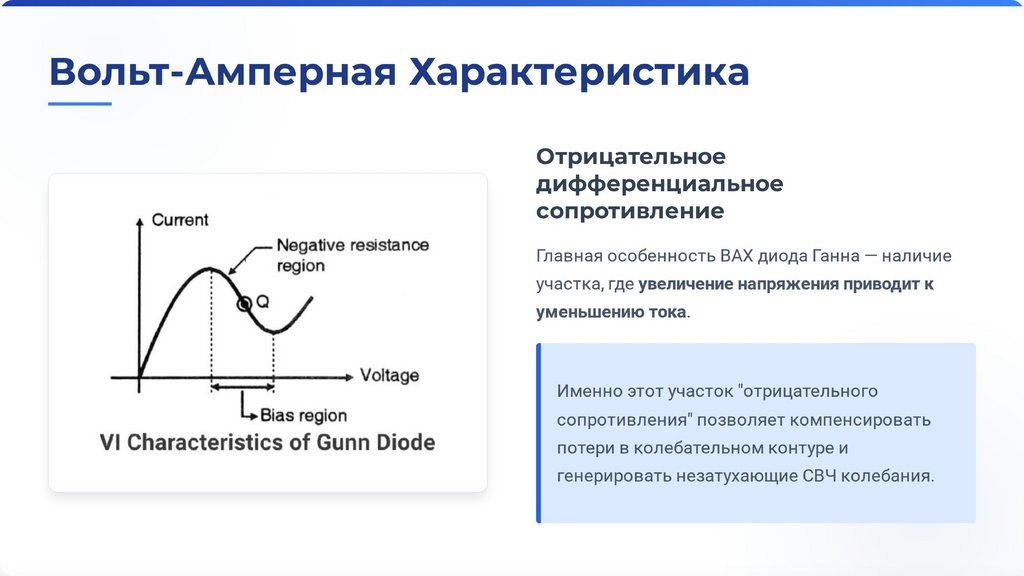 Вольт-Амперная Характеристика

Current

Negative resistance region

Q

Voltage

Bias region

VI Characteristics of Gunn Diode

Отрицательное дифференциальное сопротивление

Главная особенность ВАХ диода Ганна — наличие участка, где увеличение напряжения приводит к уменьшению тока.

Именно этот участок "отрицательного сопротивления" позволяет компенсировать потери в колебательном контуре и генерировать незатухающие СВЧ колебания.